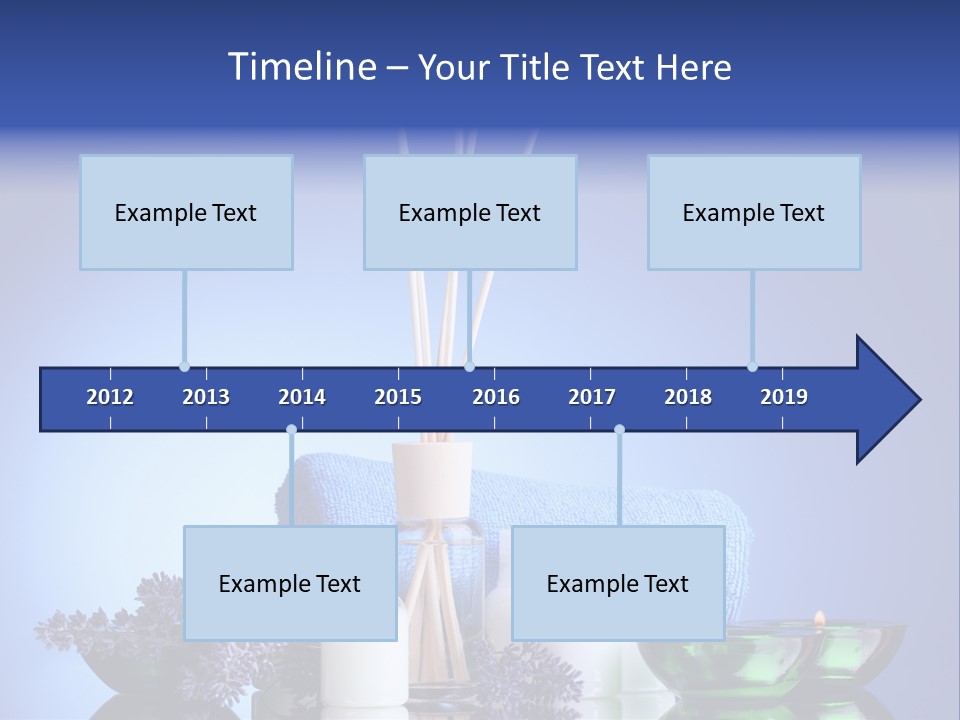 Timeline – Your Title Text Here

Example Text

Example Text

Example Text

2012 2013 2014 2015 2016 2017 2018 2019

Example Text

Example Text